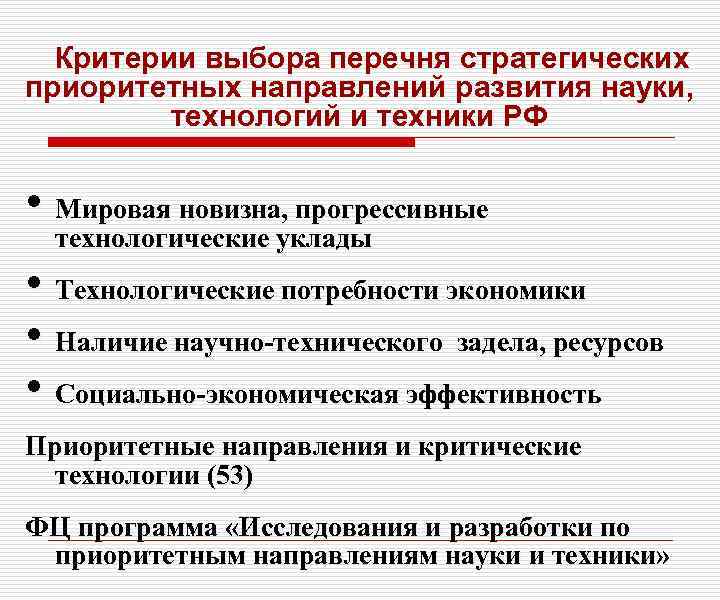 Критерии выбора перечня стратегических приоритетных направлений развития науки, технологий и техники РФ

• Мировая новизна, прогрессивные технологические уклады
• Технологические потребности экономики
• Наличие научно-технического задела, ресурсов
• Социально-экономическая эффективность

Приоритетные направления и критические технологии (53)

ФЦ программа «Исследования и разработки по приоритетным направлениям науки и техники»